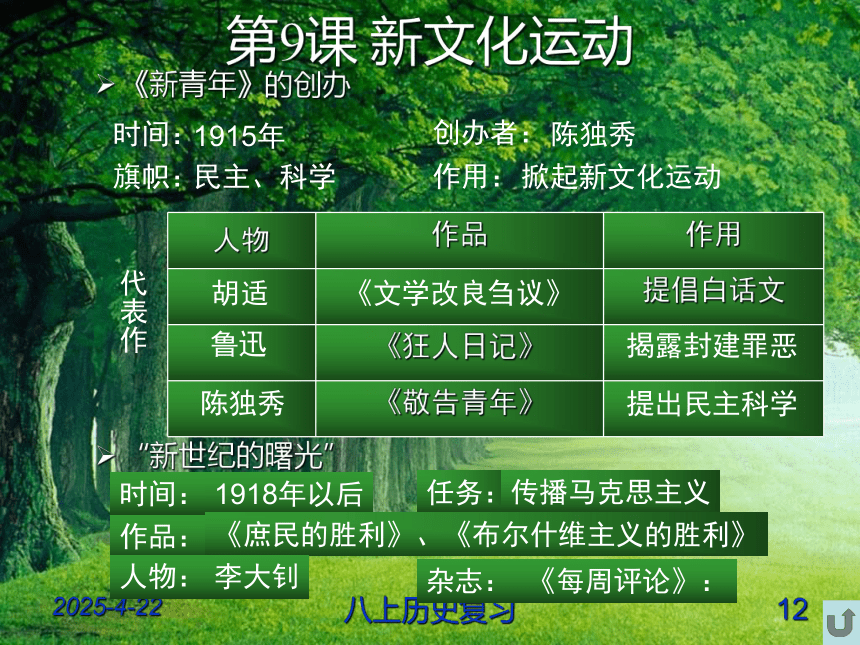 第9课 新文化运动

➢《新青年》的创办

时间：1915年

创办者：陈独秀

旗帜：民主、科学

作用：掀起新文化运动

代表作

| 人物 | 作品 | 作用 |
|---|---|---|
| 胡适 | 《文学改良刍议》 | 提倡白话文 |
| 鲁迅 | 《狂人日记》 | 揭露封建罪恶 |
| 陈独秀 | 《敬告青年》 | 提出民主科学 |

➢ "新世纪的曙光"

时间：1918年以后

任务：传播马克思主义

作品：《庶民的胜利》、《布尔什维主义的胜利》

人物：李大钊

杂志：《每周评论》：

2025-4-22

八上历史复习

12